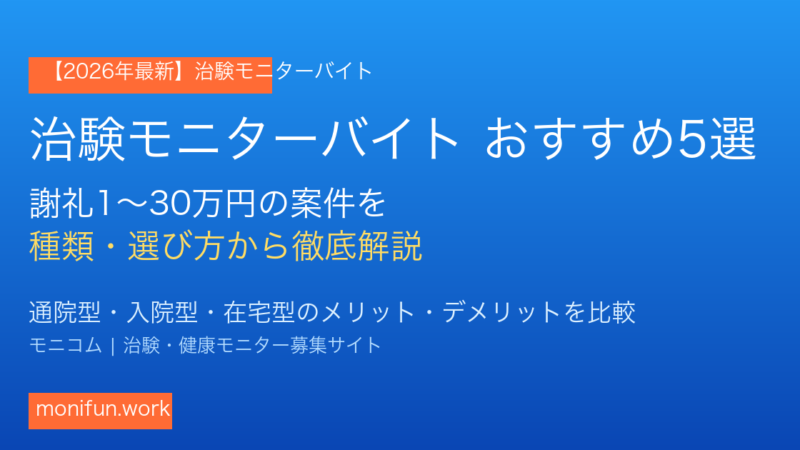 【2026年最新】治験モニターバイト

治験モニターバイト おすすめ5選

謝礼1〜30万円の案件を
種類・選び方から徹底解説

通院型・入院型・在宅型のメリット・デメリットを比較

モニコム | 治験・健康モニター募集サイト

monifun.work